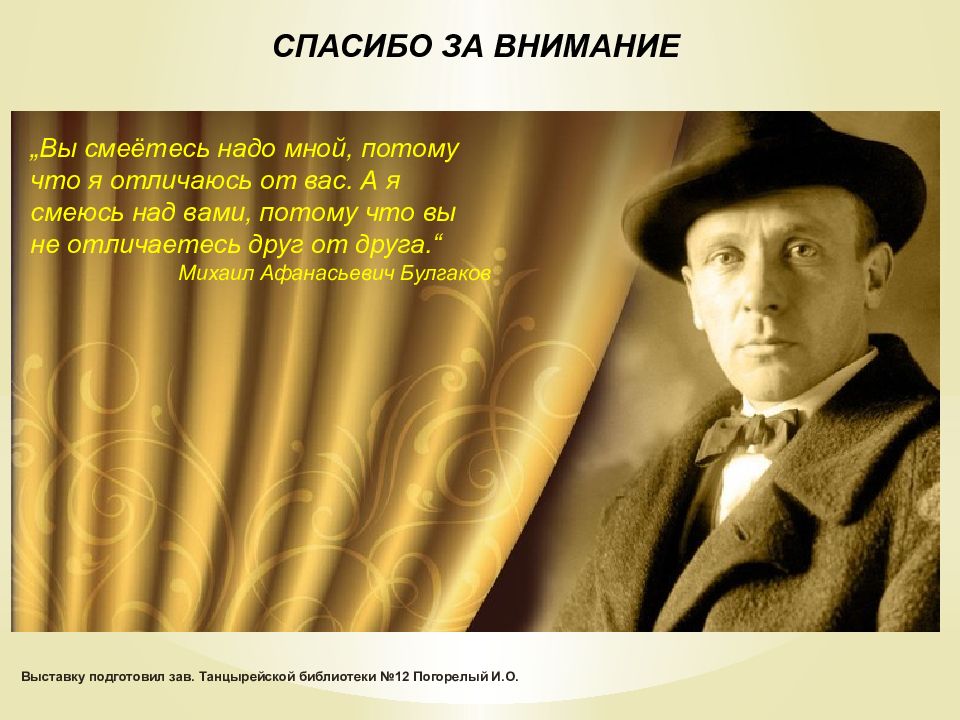 СПАСИБО ЗА ВНИМАНИЕ

„Вы смеётесь надо мной, потому что я отличаюсь от вас. А я смеюсь над вами, потому что вы не отличаетесь друг от друга.“
Михаил Афанасьевич Булгаков

Выставку подготовил зав. Танцырейской библиотеки №12 Погорелый И.О.